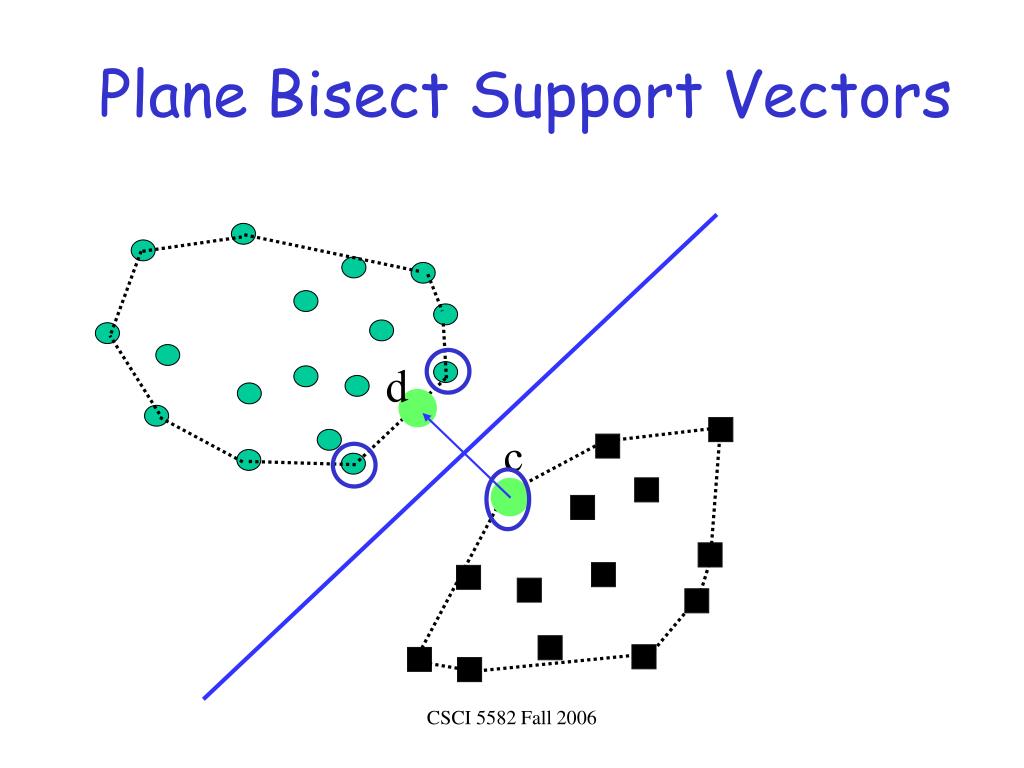 Plane Bisect Support Vectors

d

c

CSCI 5582 Fall 2006